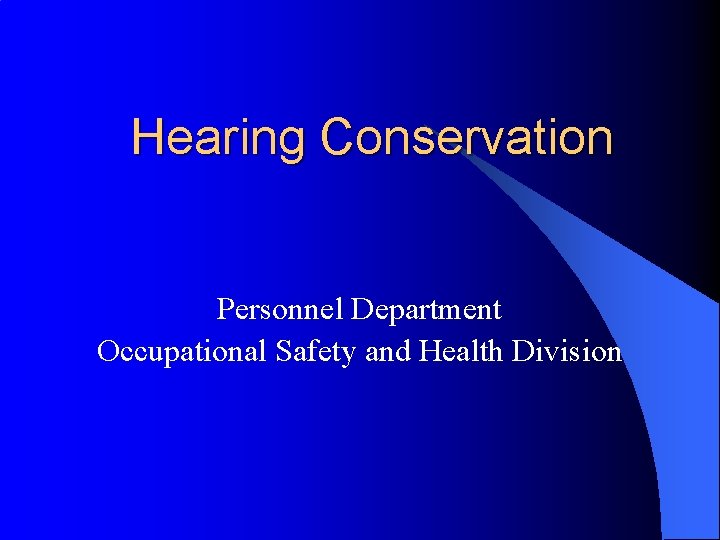 Hearing Conservation

Personnel Department
Occupational Safety and Health Division